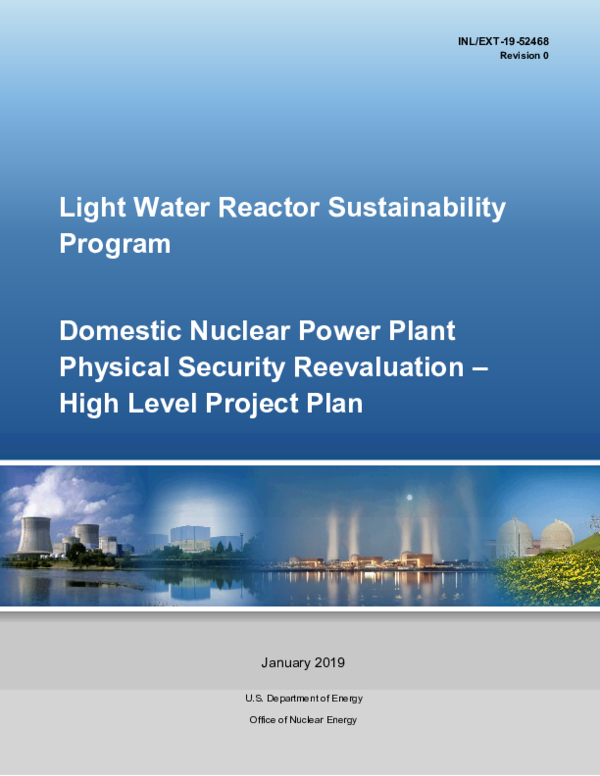 INL/EXT-19-52468
Revision 0

Light Water Reactor Sustainability Program

Domestic Nuclear Power Plant Physical Security Reevaluation – High Level Project Plan

January 2019

U.S. Department of Energy

Office of Nuclear Energy